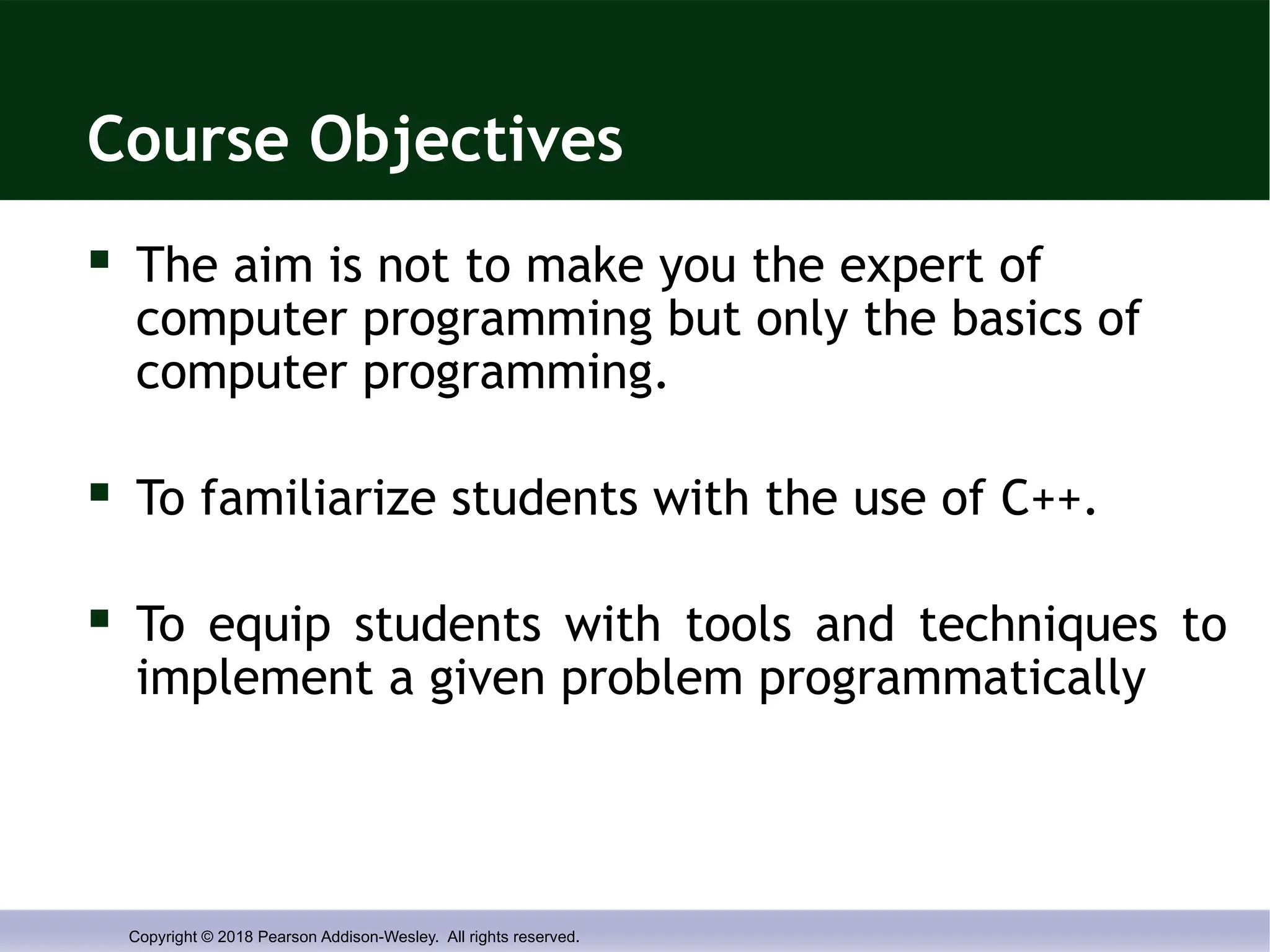 Course Objectives

▪ The aim is not to make you the expert of computer programming but only the basics of computer programming.

▪ To familiarize students with the use of C++.

▪ To equip students with tools and techniques to implement a given problem programmatically

Copyright © 2018 Pearson Addison-Wesley. All rights reserved.